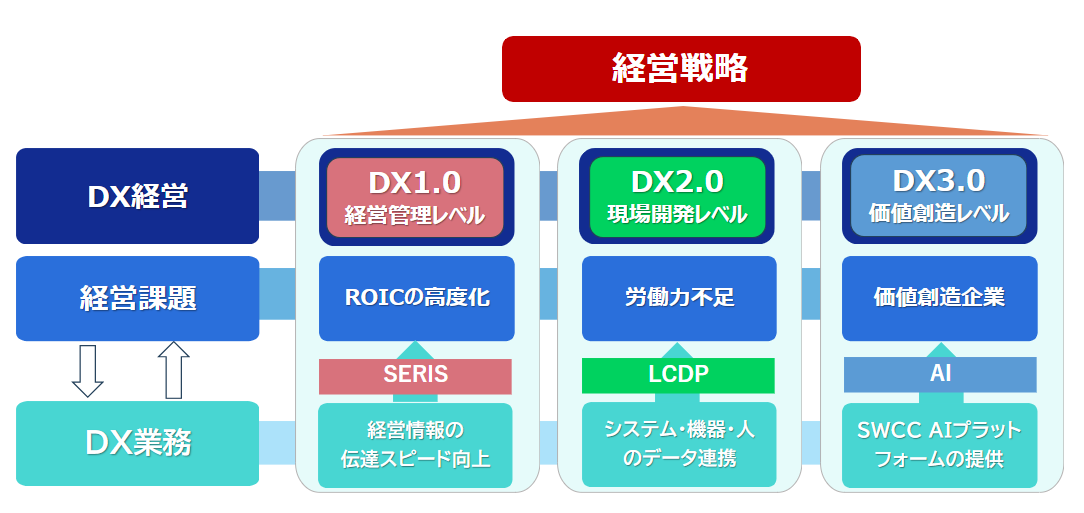 経営戦略

DX経営

経営課題

DX業務

DX1.0
経営管理レベル

ROICの高度化

SERIS

経営情報の伝達スピード向上

DX2.0
現場開発レベル

労働力不足

LCDP

システム・機器・人のデータ連携

DX3.0
価値創造レベル

価値創造企業

AI

SWCC AIプラットフォームの提供